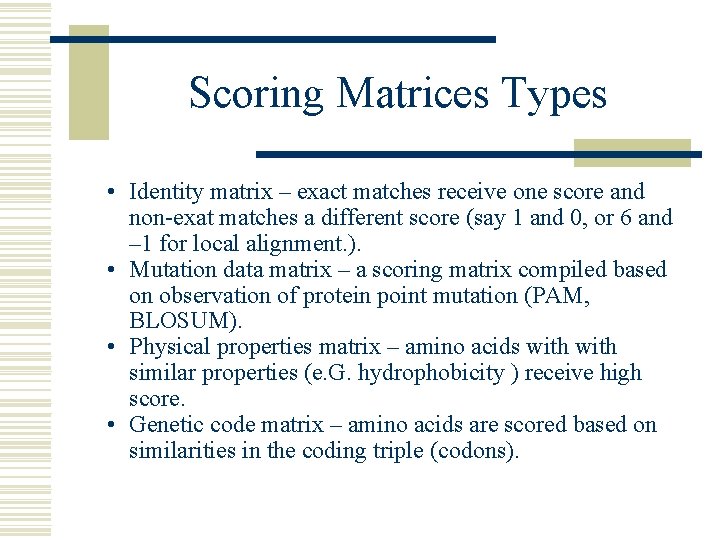 Scoring Matrices Types

• Identity matrix – exact matches receive one score and non-exat matches a different score (say 1 and 0, or 6 and –1 for local alignment.).
• Mutation data matrix – a scoring matrix compiled based on observation of protein point mutation (PAM, BLOSUM).
• Physical properties matrix – amino acids with with similar properties (e.G. hydrophobicity ) receive high score.
• Genetic code matrix – amino acids are scored based on similarities in the coding triple (codons).